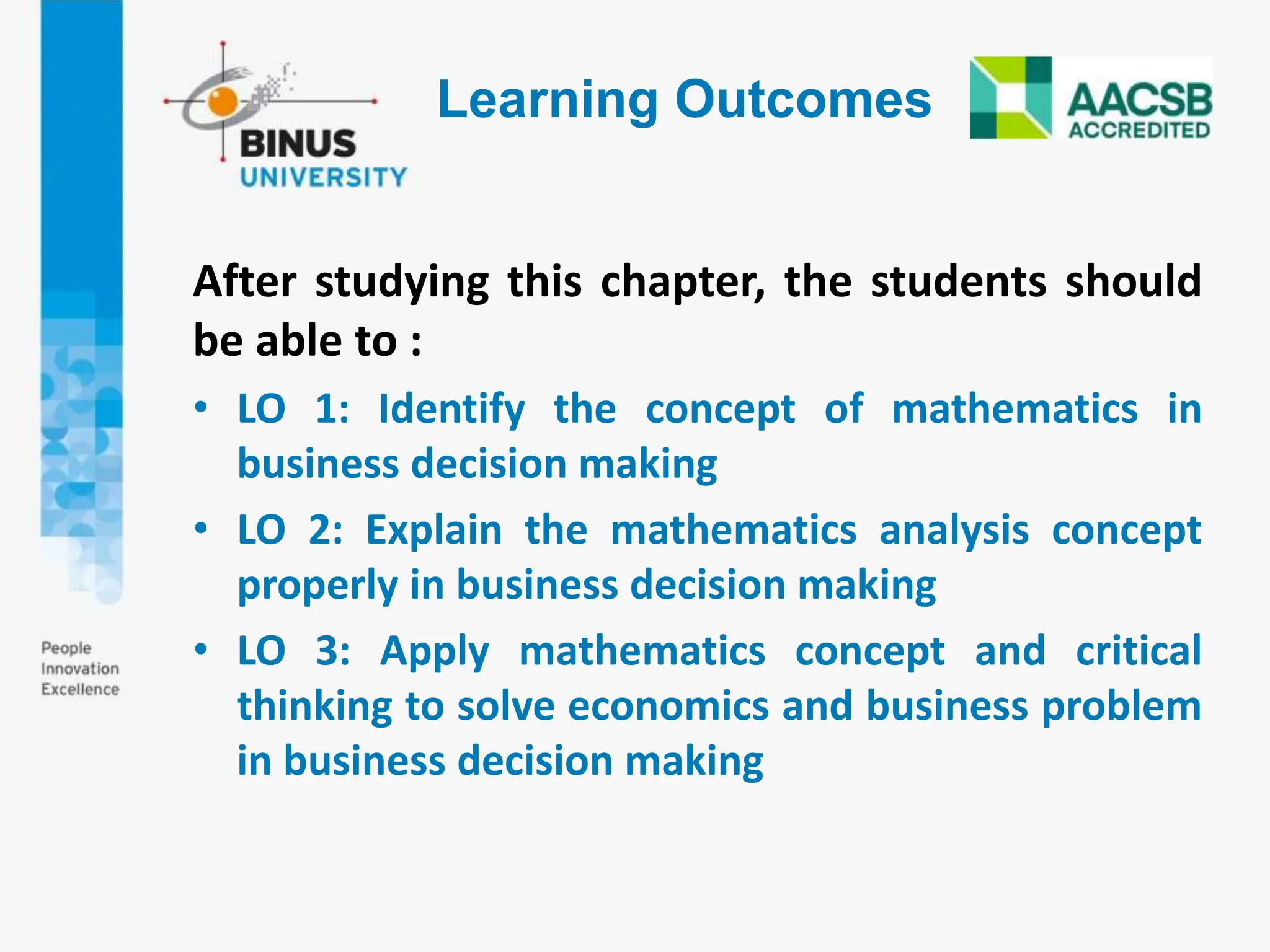 BINUS UNIVERSITY

Learning Outcomes

AACSB ACCREDITED

After studying this chapter, the students should be able to :

• LO 1: Identify the concept of mathematics in business decision making
• LO 2: Explain the mathematics analysis concept properly in business decision making
• LO 3: Apply mathematics concept and critical thinking to solve economics and business problem in business decision making

People
Innovation
Excellence